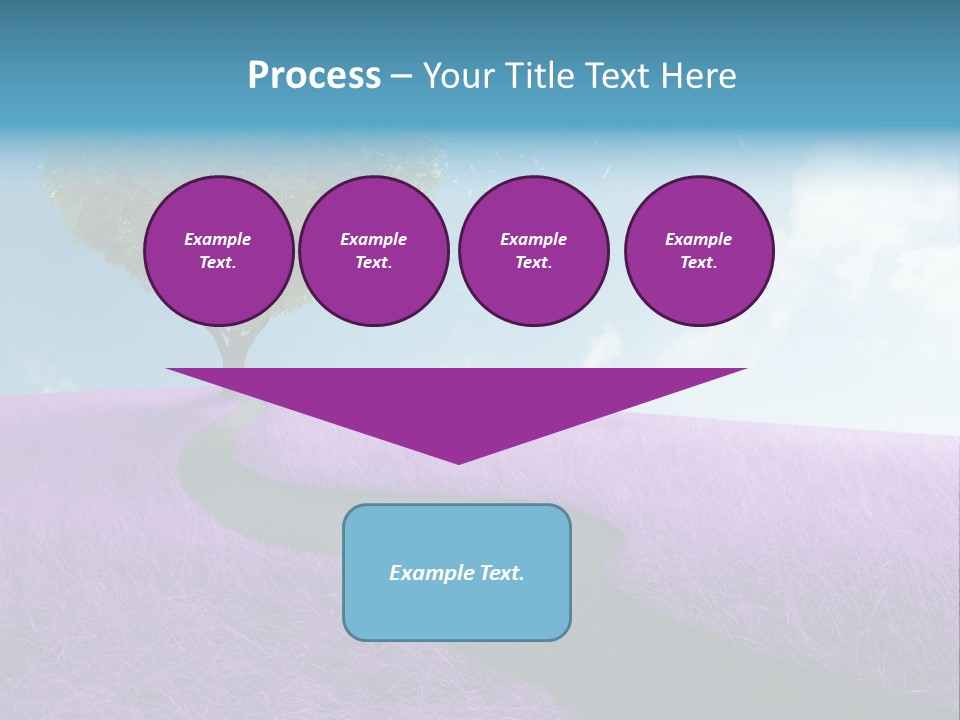 Process – Your Title Text Here

Example Text.

Example Text.

Example Text.

Example Text.

Example Text.